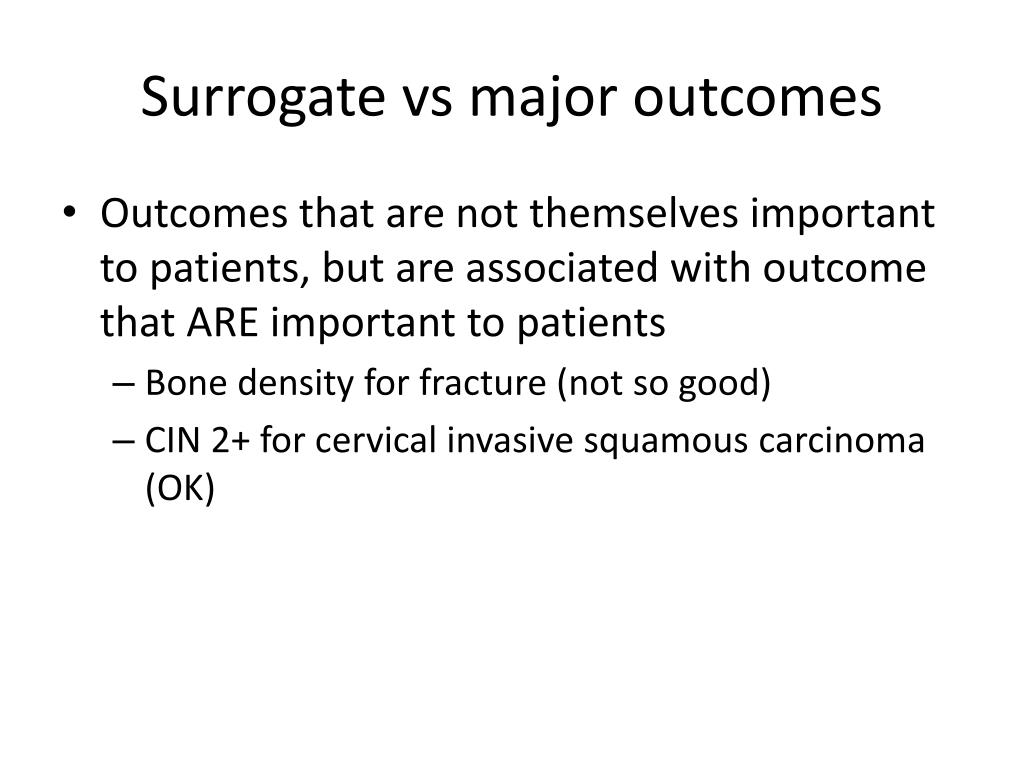 Surrogate vs major outcomes

• Outcomes that are not themselves important to patients, but are associated with outcome that ARE important to patients
– Bone density for fracture (not so good)
– CIN 2+ for cervical invasive squamous carcinoma (OK)